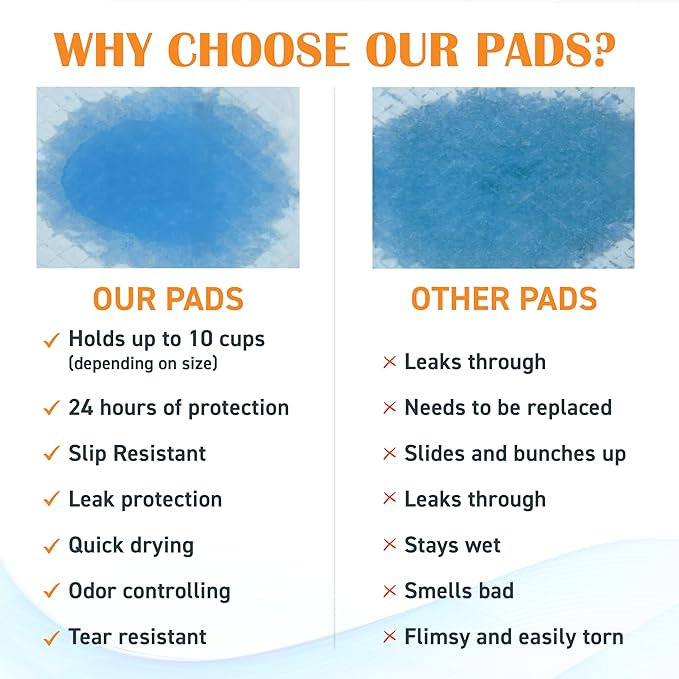 WHY CHOOSE OUR PADS?

OUR PADS

✓ Holds up to 10 cups (depending on size)

✓ 24 hours of protection

✓ Slip Resistant

✓ Leak protection

✓ Quick drying

✓ Odor controlling

✓ Tear resistant

OTHER PADS

× Leaks through

× Needs to be replaced

× Slides and bunches up

× Leaks through

× Stays wet

× Smells bad

× Flimsy and easily torn